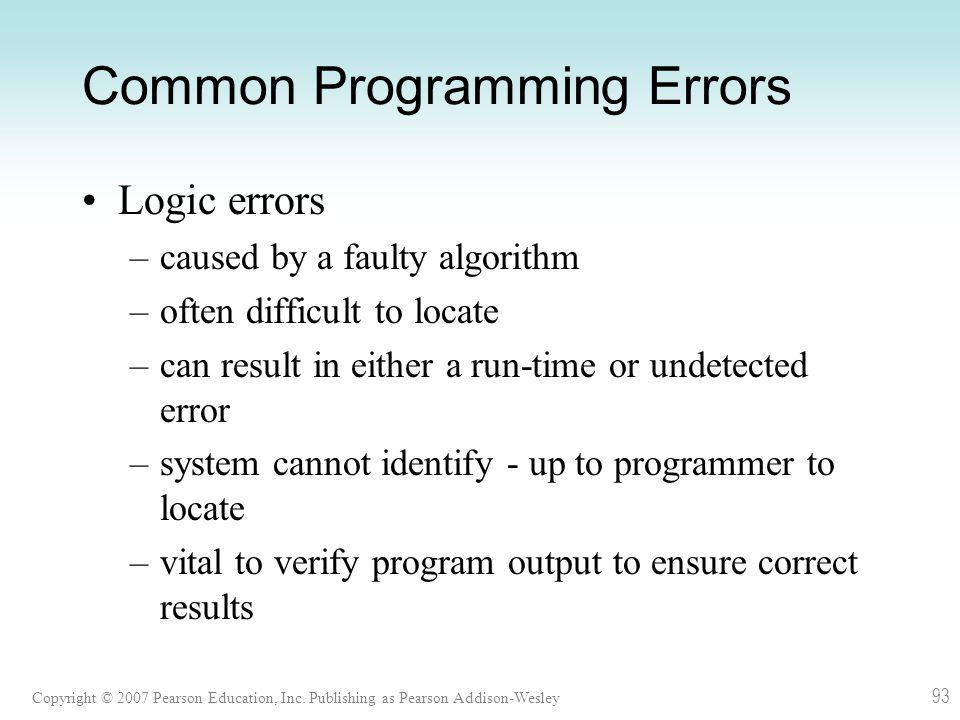 Common Programming Errors

• Logic errors

– caused by a faulty algorithm

– often difficult to locate

– can result in either a run-time or undetected error

– system cannot identify - up to programmer to locate

– vital to verify program output to ensure correct results

Copyright © 2007 Pearson Education, Inc. Publishing as Pearson Addison-Wesley

93